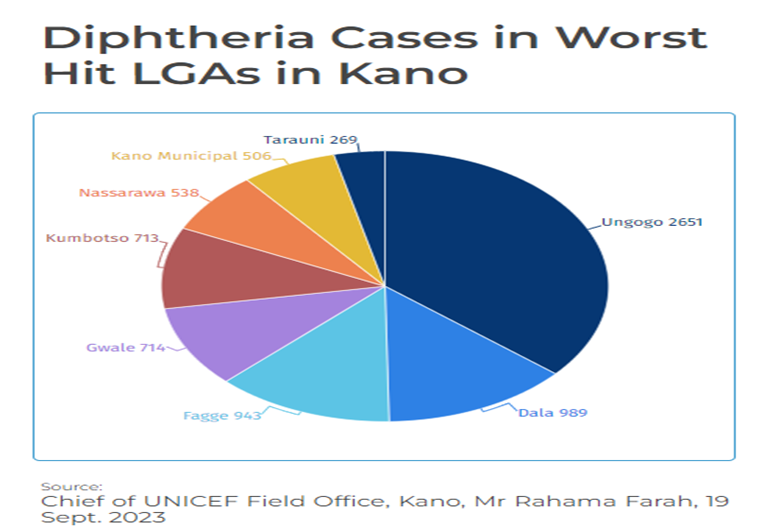 Diphtheria Cases in Worst Hit LGAs in Kano

Tarauni 269
Kano Municipal 506
Nassarawa 538
Kumbotso 713
Gwale 714
Fagge 943
Dala 989
Ungogo 2651

Source:
Chief of UNICEF Field Office, Kano, Mr Rahama Farah, 19 Sept. 2023